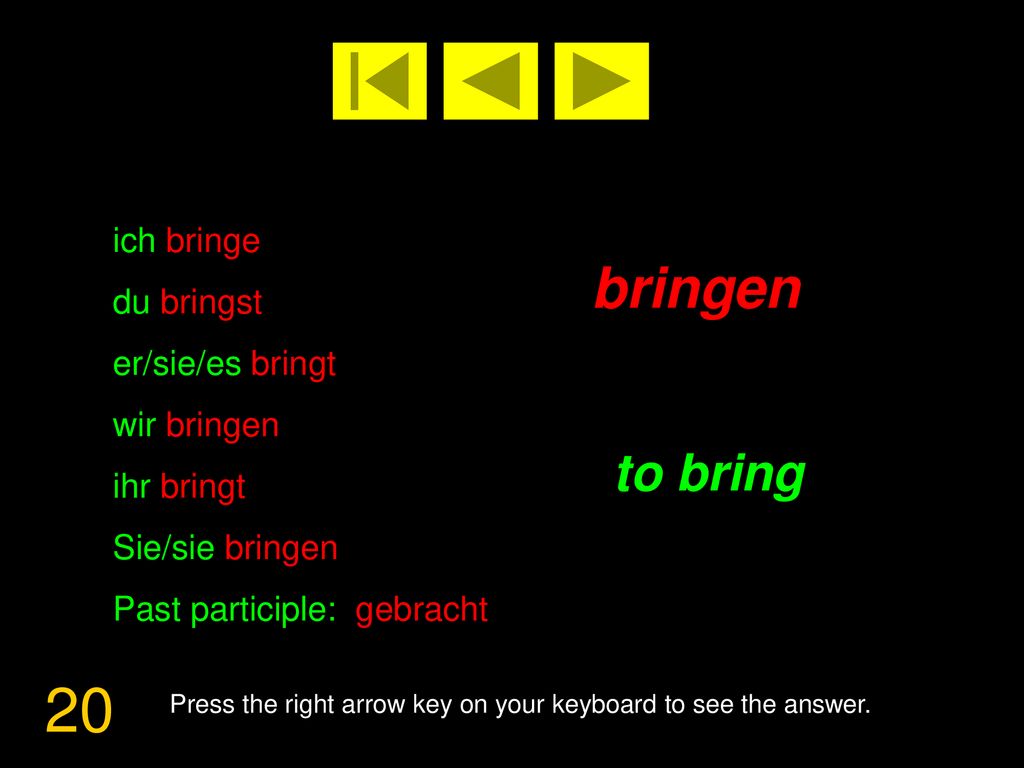 ich bringe
du bringst
er/sie/es bringt
wir bringen
ihr bringt
Sie/sie bringen
Past participle: gebracht

bringen

to bring

20

Press the right arrow key on your keyboard to see the answer.